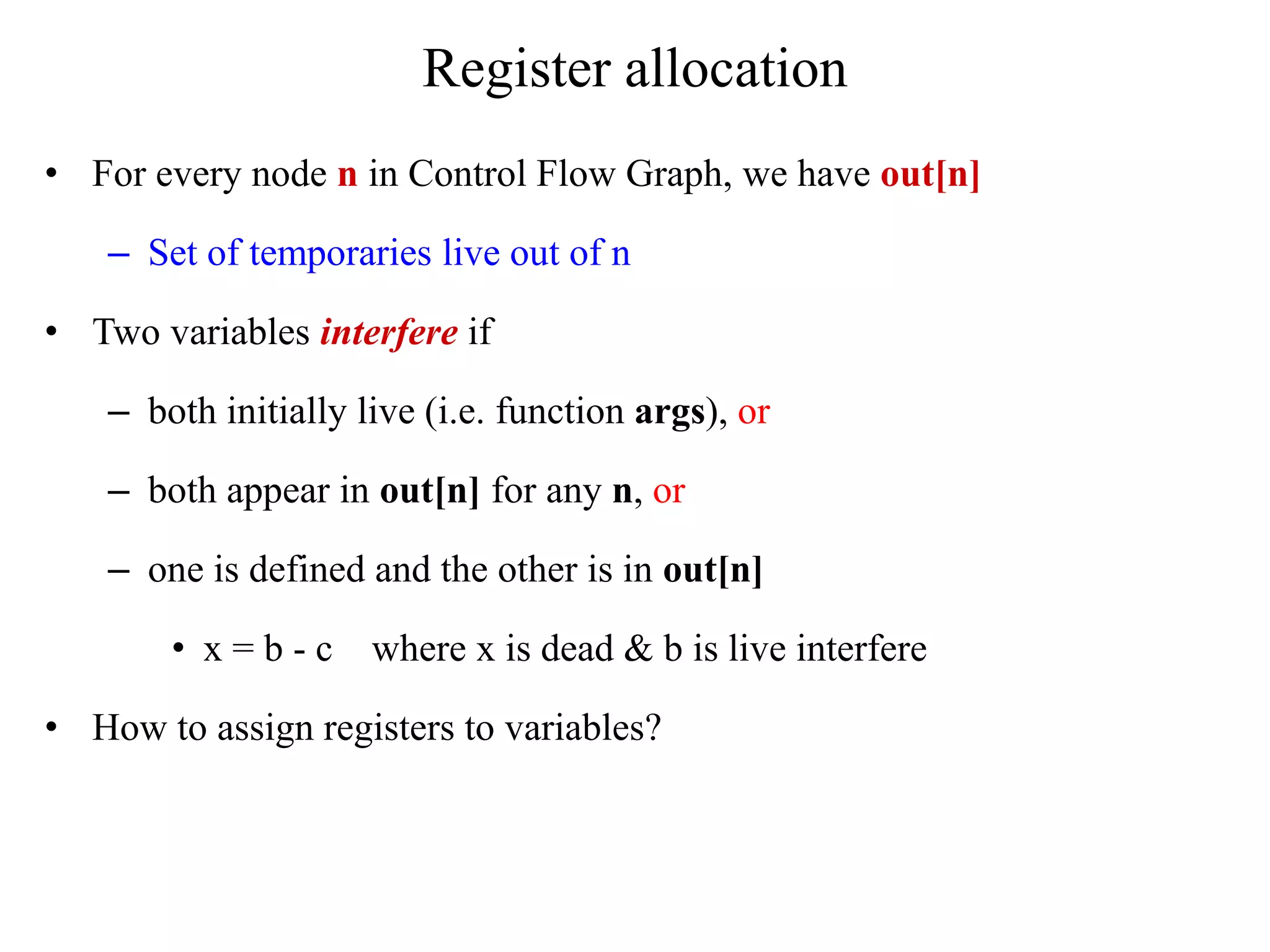 Register allocation

• For every node n in Control Flow Graph, we have out[n]

– Set of temporaries live out of n

• Two variables interfere if

– both initially live (i.e. function args), or

– both appear in out[n] for any n, or

– one is defined and the other is in out[n]

• x = b - c where x is dead & b is live interfere

• How to assign registers to variables?